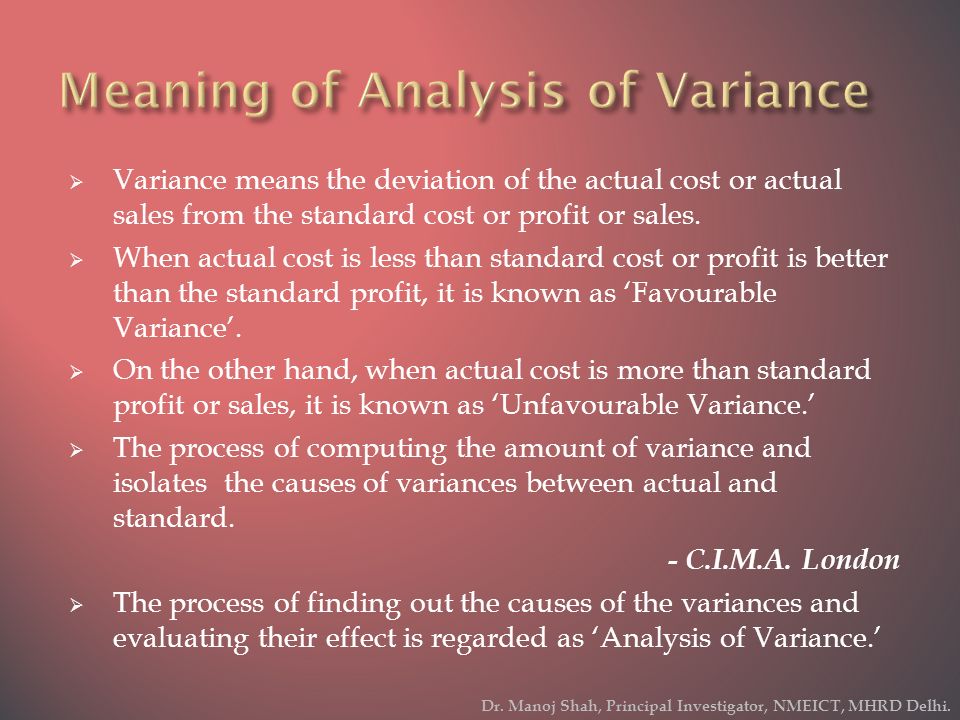 Meaning of Analysis of Variance

➢ Variance means the deviation of the actual cost or actual sales from the standard cost or profit or sales.

➢ When actual cost is less than standard cost or profit is better than the standard profit, it is known as 'Favourable Variance'.

➢ On the other hand, when actual cost is more than standard profit or sales, it is known as 'Unfavourable Variance.'

➢ The process of computing the amount of variance and isolates the causes of variances between actual and standard.

- C.I.M.A. London

➢ The process of finding out the causes of the variances and evaluating their effect is regarded as 'Analysis of Variance.'

Dr. Manoj Shah, Principal Investigator, NMEICT, MHRD Delhi.